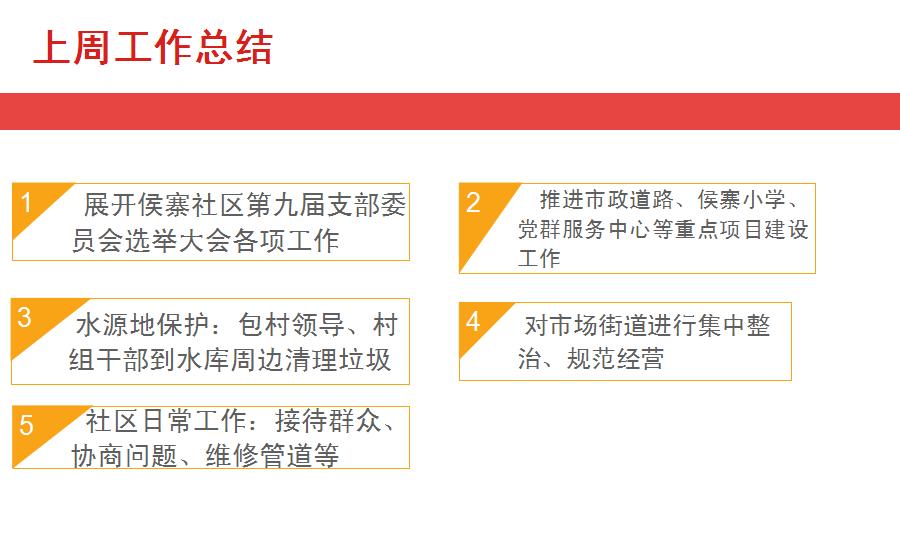 上周工作总结

1 展开侯寨社区第九届支部委员会选举大会各项工作

2 推进市政道路、侯寨小学、党群服务中心等重点项目建设工作

3 水源地保护：包村领导、村组干部到水库周边清理垃圾

4 对市场街道进行集中整治、规范经营

5 社区日常工作：接待群众、协商问题、维修管道等